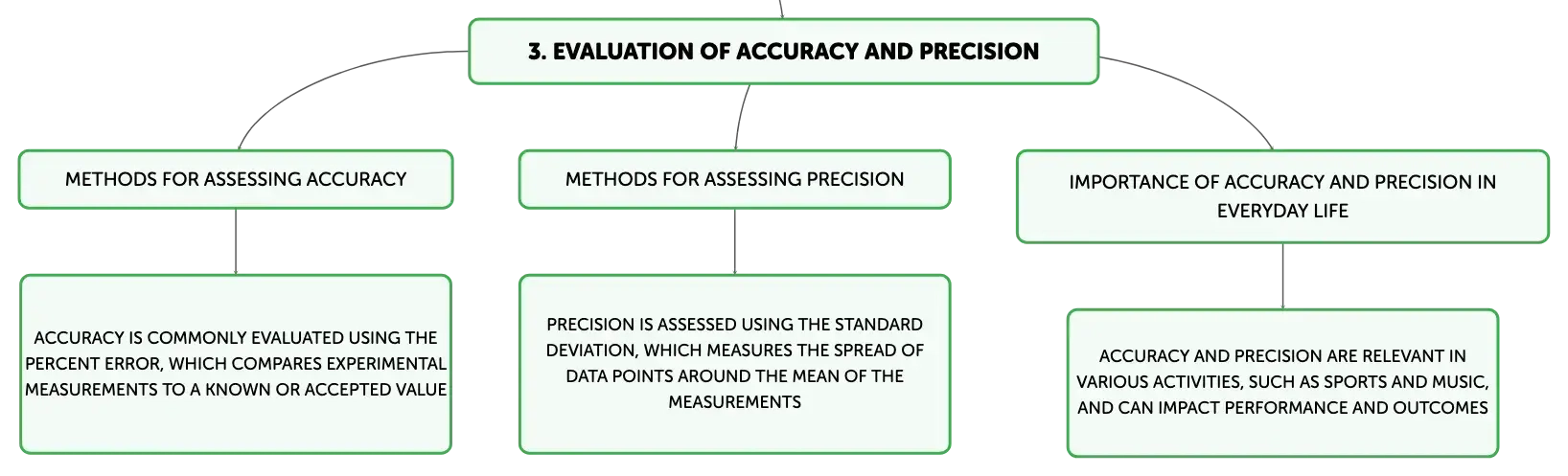 3. EVALUATION OF ACCURACY AND PRECISION

METHODS FOR ASSESSING ACCURACY

ACCURACY IS COMMONLY EVALUATED USING THE PERCENT ERROR, WHICH COMPARES EXPERIMENTAL MEASUREMENTS TO A KNOWN OR ACCEPTED VALUE

METHODS FOR ASSESSING PRECISION

PRECISION IS ASSESSED USING THE STANDARD DEVIATION, WHICH MEASURES THE SPREAD OF DATA POINTS AROUND THE MEAN OF THE MEASUREMENTS

IMPORTANCE OF ACCURACY AND PRECISION IN EVERYDAY LIFE

ACCURACY AND PRECISION ARE RELEVANT IN VARIOUS ACTIVITIES, SUCH AS SPORTS AND MUSIC, AND CAN IMPACT PERFORMANCE AND OUTCOMES